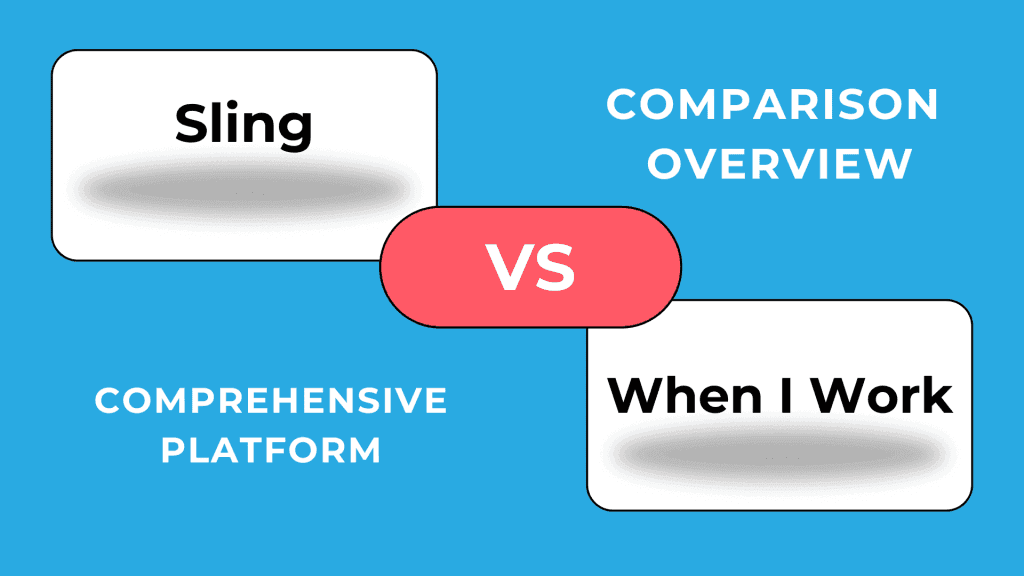 Sling

COMPARISON OVERVIEW

VS

COMPREHENSIVE PLATFORM

When I Work